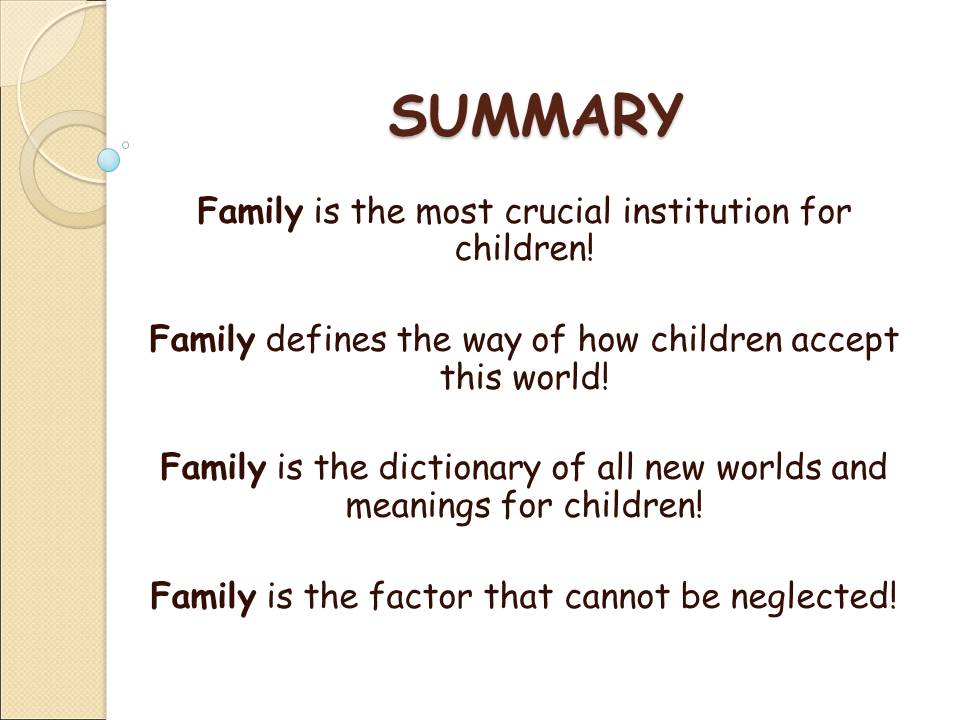 SUMMARY

Family is the most crucial institution for children!

Family defines the way of how children accept this world!

Family is the dictionary of all new worlds and meanings for children!

Family is the factor that cannot be neglected!